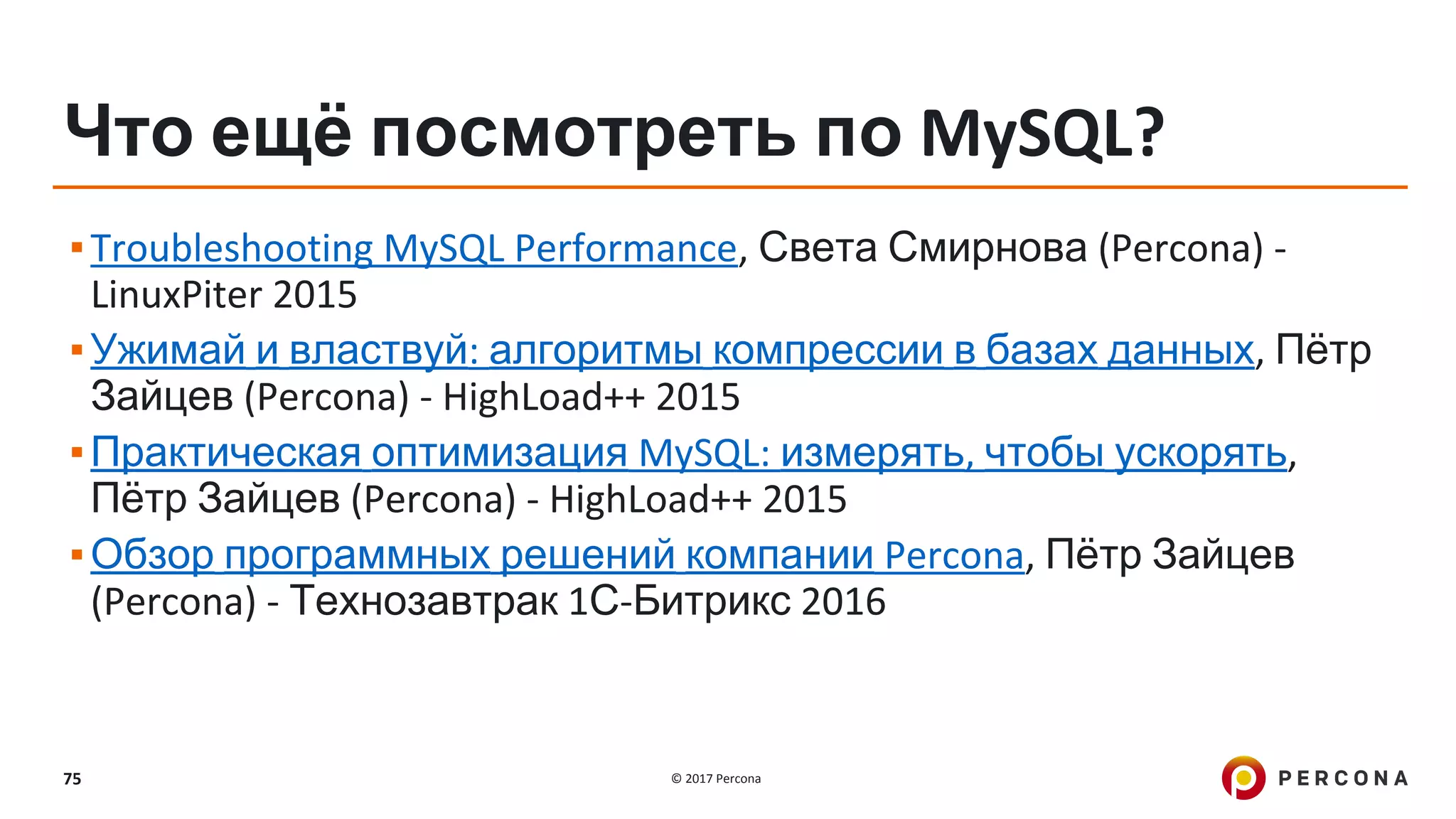 Что ещё посмотреть по MySQL?

▪ Troubleshooting MySQL Performance, Света Смирнова (Percona) - LinuxPiter 2015

▪ Ужимай и властвуй: алгоритмы компрессии в базах данных, Пётр Зайцев (Percona) - HighLoad++ 2015

▪ Практическая оптимизация MySQL: измерять, чтобы ускорять, Пётр Зайцев (Percona) - HighLoad++ 2015

▪ Обзор программных решений компании Percona, Пётр Зайцев (Percona) - Технозавтрак 1С-Битрикс 2016

75

© 2017 Percona

PERCONA